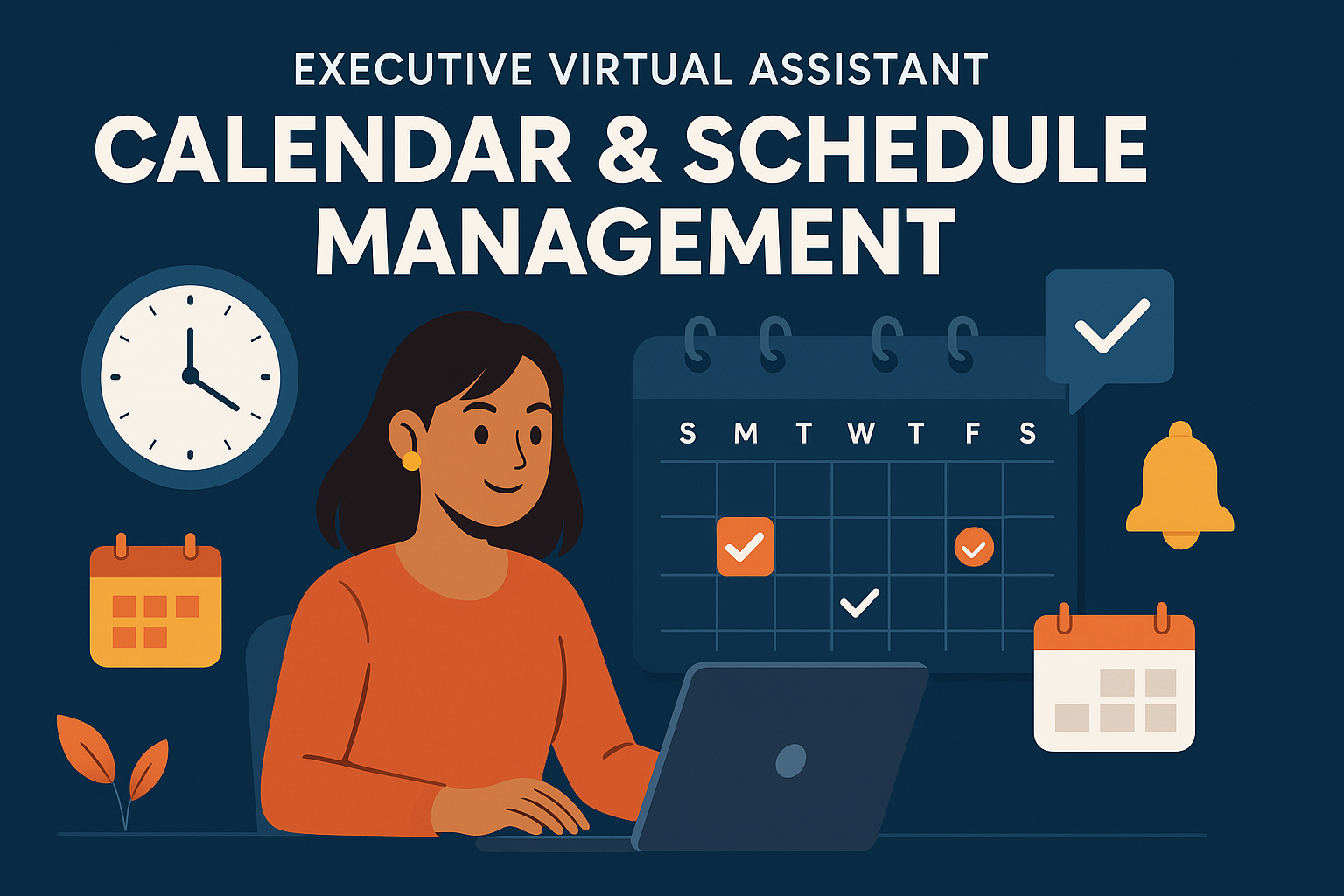 EXECUTIVE VIRTUAL ASSISTANT
CALENDAR & SCHEDULE MANAGEMENT

S M T W T F S